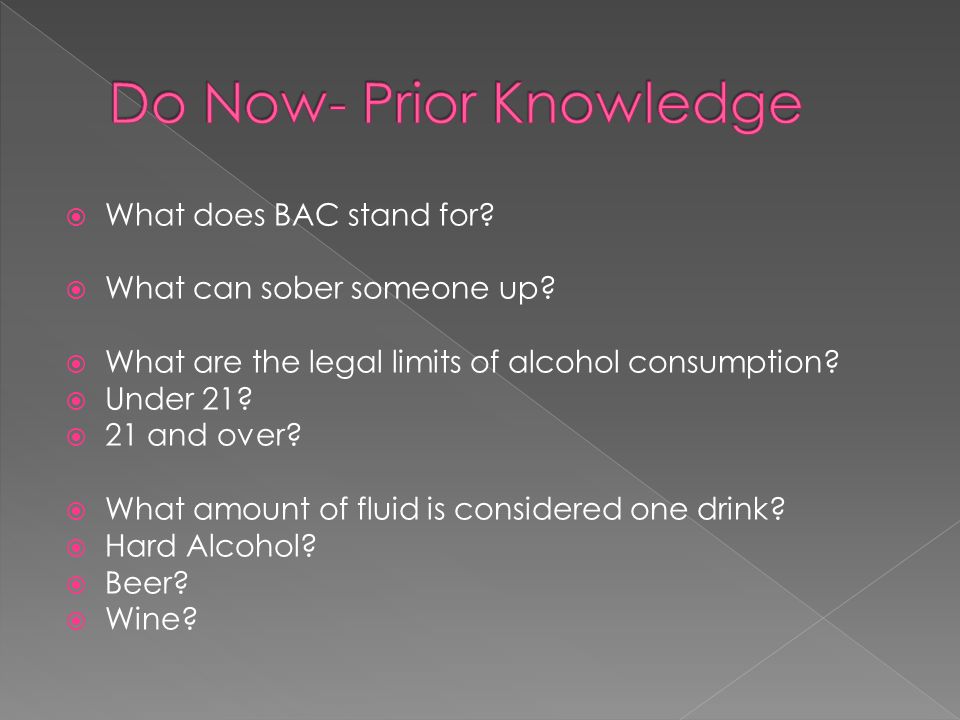 Do Now- Prior Knowledge

What does BAC stand for?

What can sober someone up?

What are the legal limits of alcohol consumption?
Under 21?
21 and over?

What amount of fluid is considered one drink?
Hard Alcohol?
Beer?
Wine?